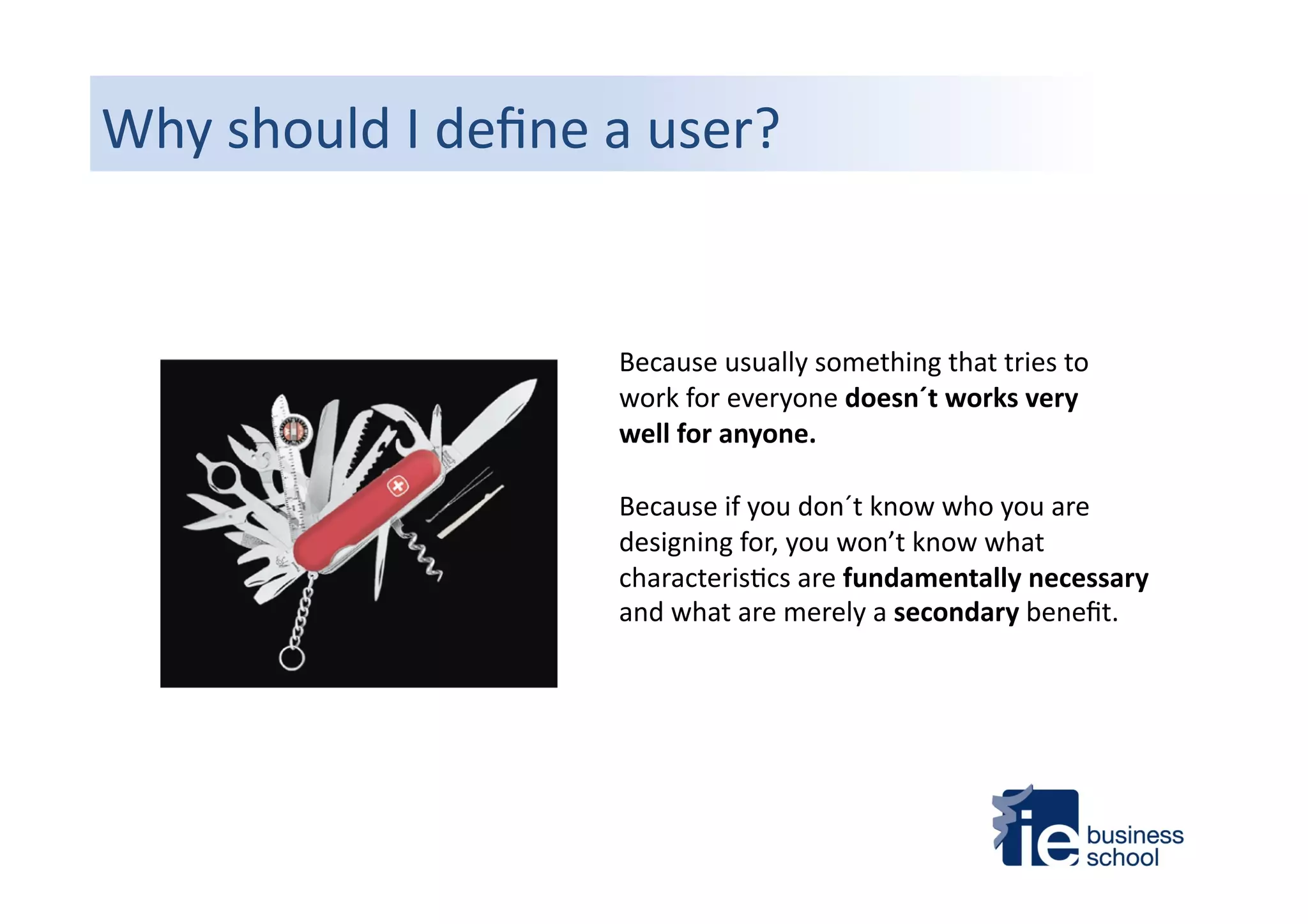 Why should I define a user?

Because usually something that tries to work for everyone doesn´t works very well for anyone.

Because if you don´t know who you are designing for, you won't know what characteristics are fundamentally necessary and what are merely a secondary benefit.

ie business school